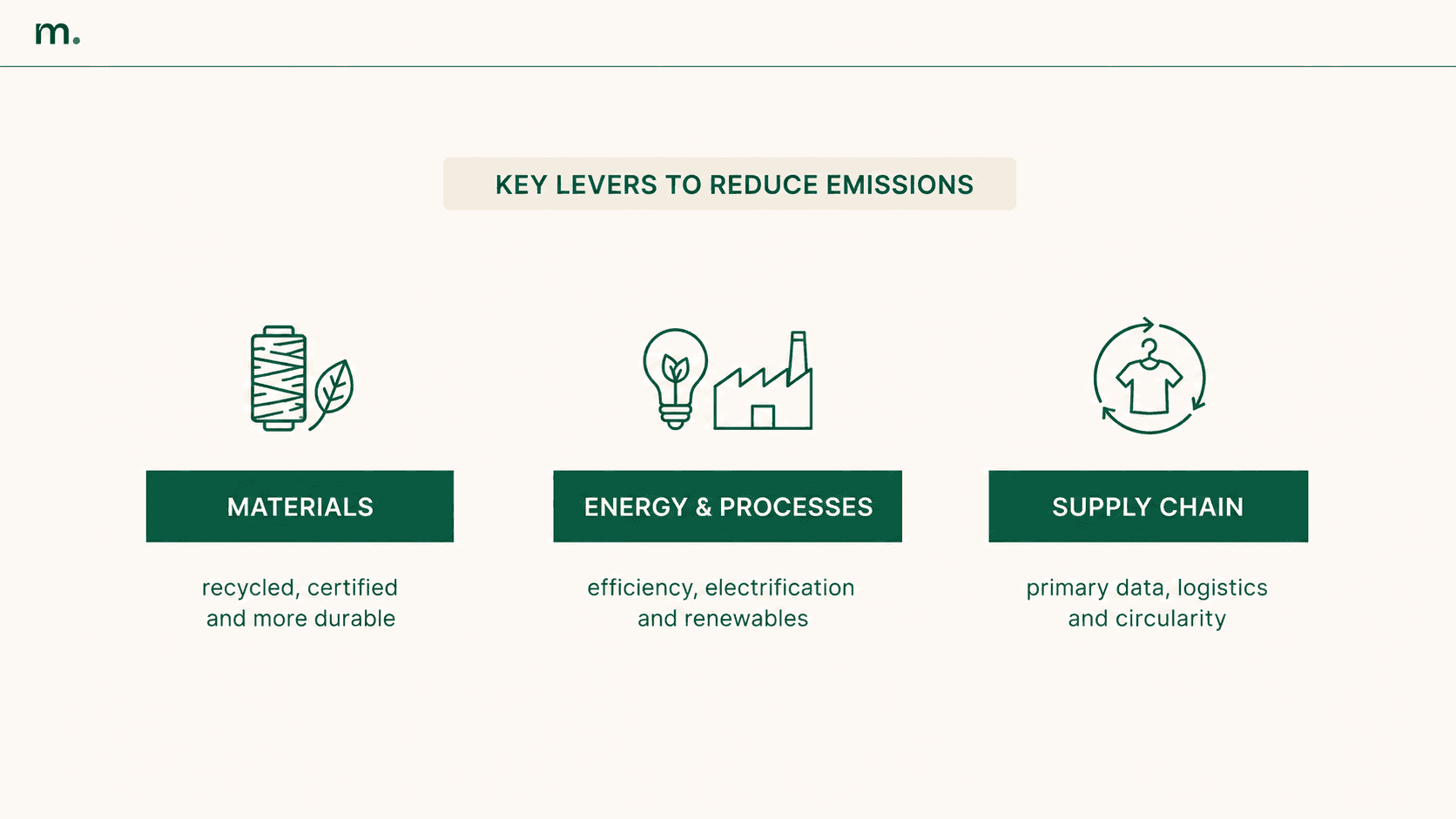 m.

KEY LEVERS TO REDUCE EMISSIONS

MATERIALS

recycled, certified and more durable

ENERGY & PROCESSES

efficiency, electrification and renewables

SUPPLY CHAIN

primary data, logistics and circularity